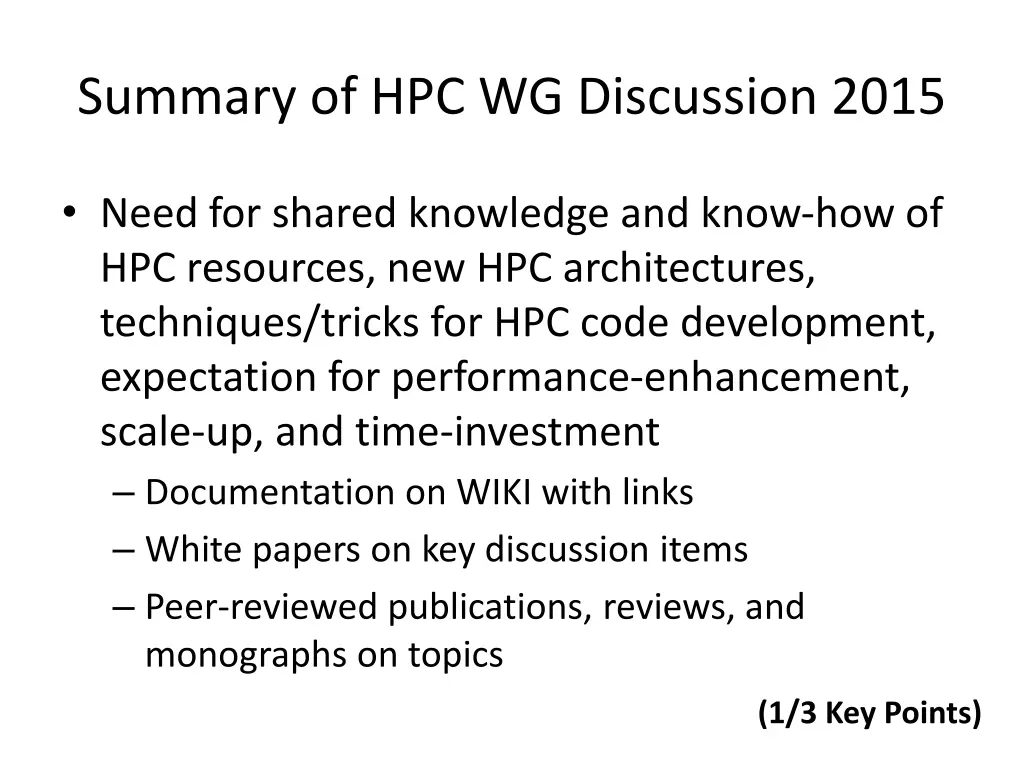 Summary of HPC WG Discussion 2015

• Need for shared knowledge and know-how of HPC resources, new HPC architectures, techniques/tricks for HPC code development, expectation for performance-enhancement, scale-up, and time-investment
– Documentation on WIKI with links
– White papers on key discussion items
– Peer-reviewed publications, reviews, and monographs on topics

(1/3 Key Points)